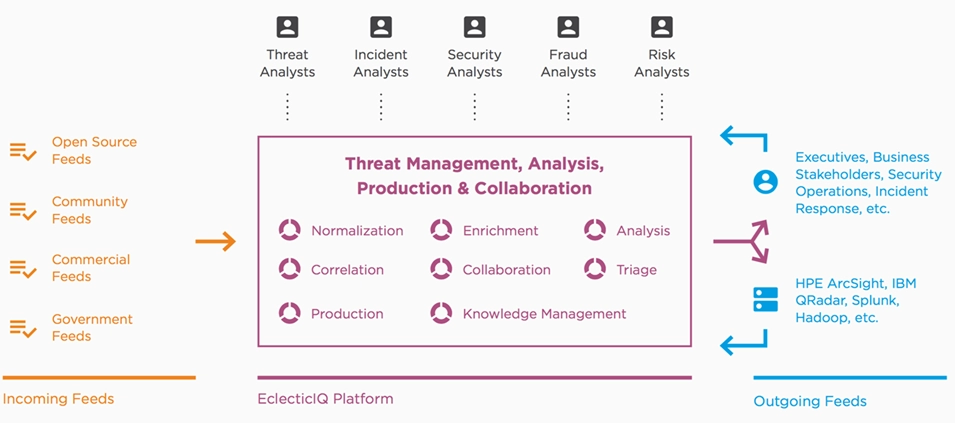 Threat Analysts

Incident Analysts

Security Analysts

Fraud Analysts

Risk Analysts

Open Source Feeds

Community Feeds

Commercial Feeds

Government Feeds

Threat Management, Analysis, Production & Collaboration

Normalization

Enrichment

Analysis

Correlation

Collaboration

Triage

Production

Knowledge Management

Executives, Business Stakeholders, Security Operations, Incident Response, etc.

HPE ArcSight, IBM QRadar, Splunk, Hadoop, etc.

Incoming Feeds

EclecticIQ Platform

Outgoing Feeds